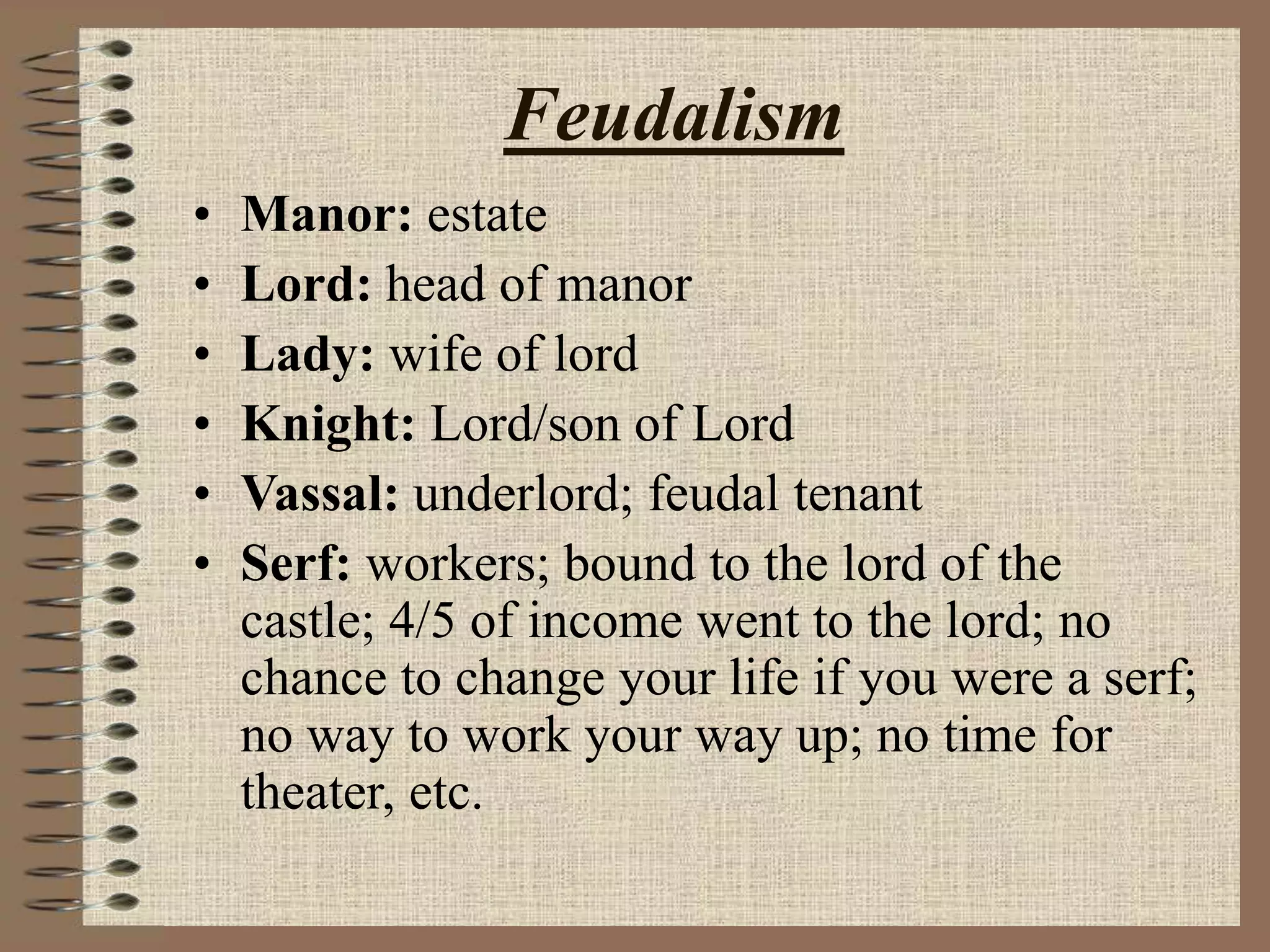 Feudalism

• Manor: estate
• Lord: head of manor
• Lady: wife of lord
• Knight: Lord/son of Lord
• Vassal: underlord; feudal tenant
• Serf: workers; bound to the lord of the castle; 4/5 of income went to the lord; no chance to change your life if you were a serf; no way to work your way up; no time for theater, etc.